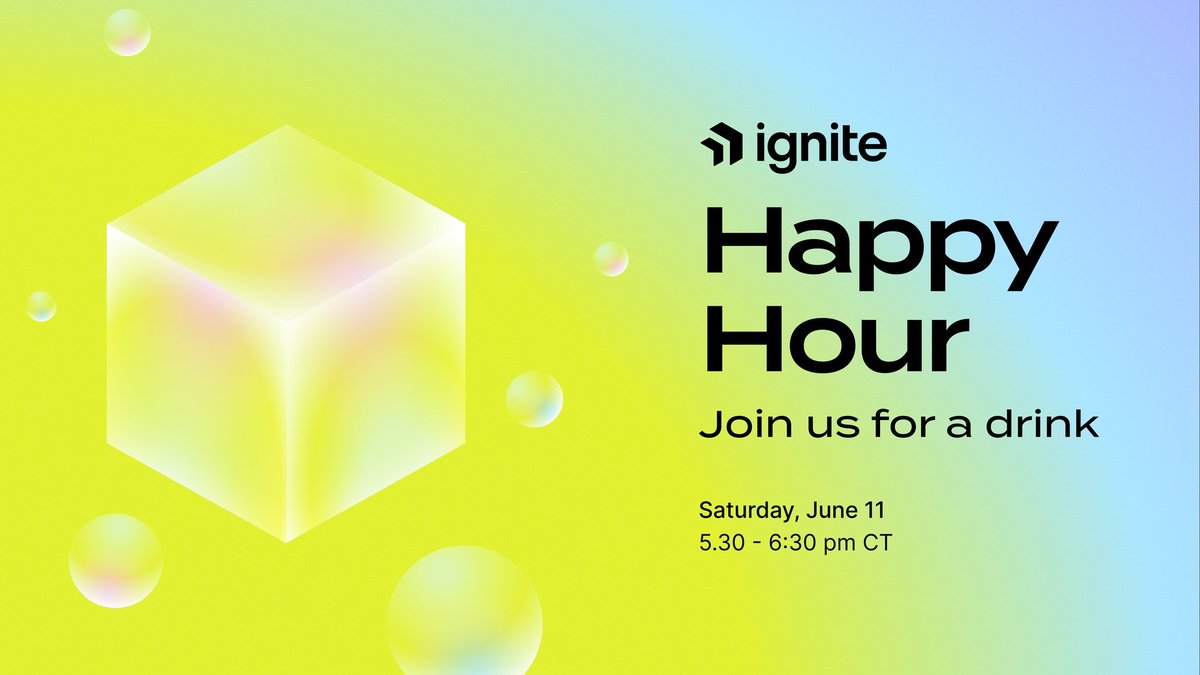 ignite

Happy Hour

Join us for a drink

Saturday, June 11
5.30 - 6:30 pm CT